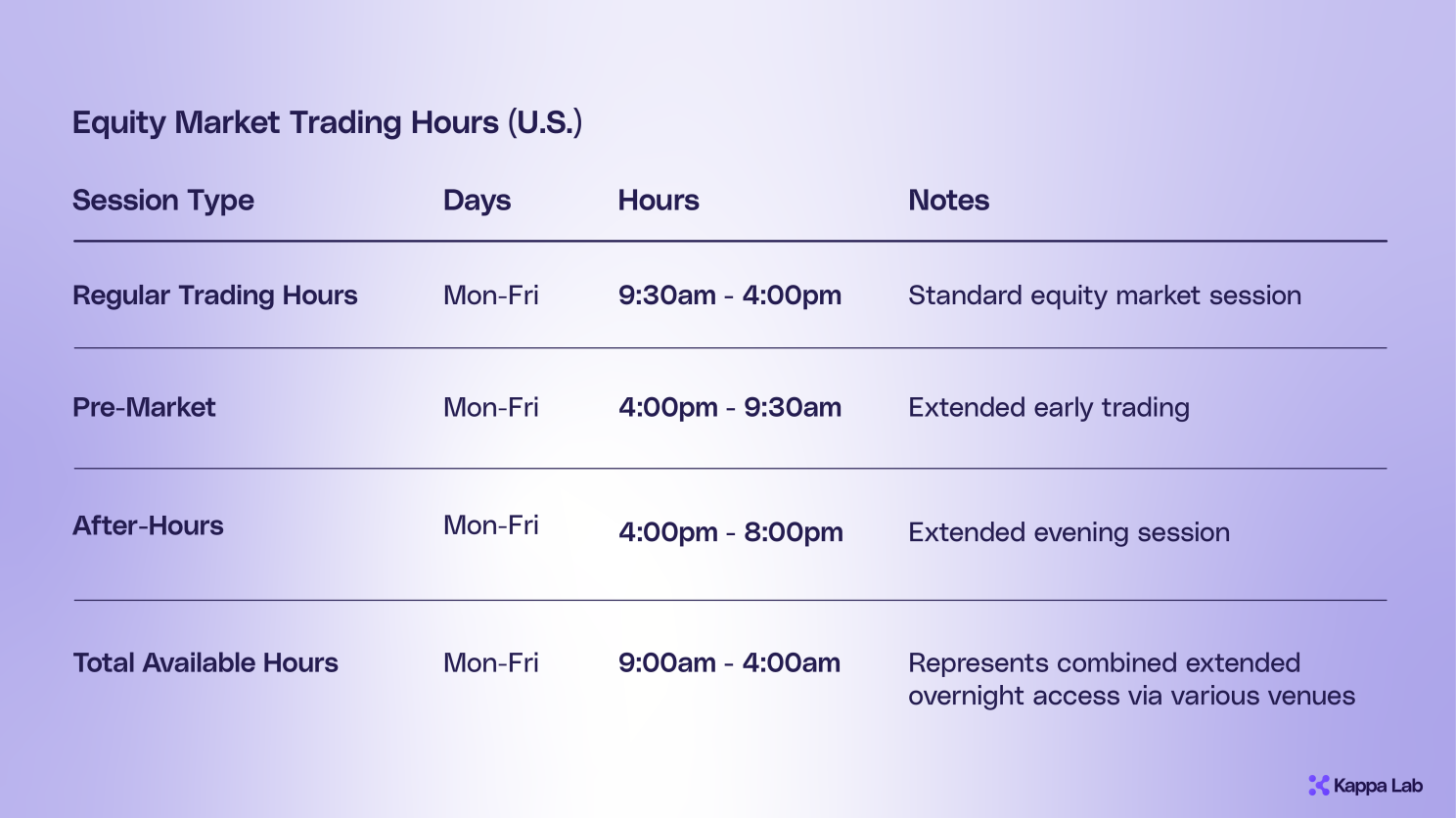 Equity Market Trading Hours (U.S.)

| Session Type | Days | Hours | Notes |
|---|---|---|---|
| Regular Trading Hours | Mon-Fri | 9:30am - 4:00pm | Standard equity market session |
| Pre-Market | Mon-Fri | 4:00pm - 9:30am | Extended early trading |
| After-Hours | Mon-Fri | 4:00pm - 8:00pm | Extended evening session |
| Total Available Hours | Mon-Fri | 9:00am - 4:00am | Represents combined extended overnight access via various venues |

Kappa Lab